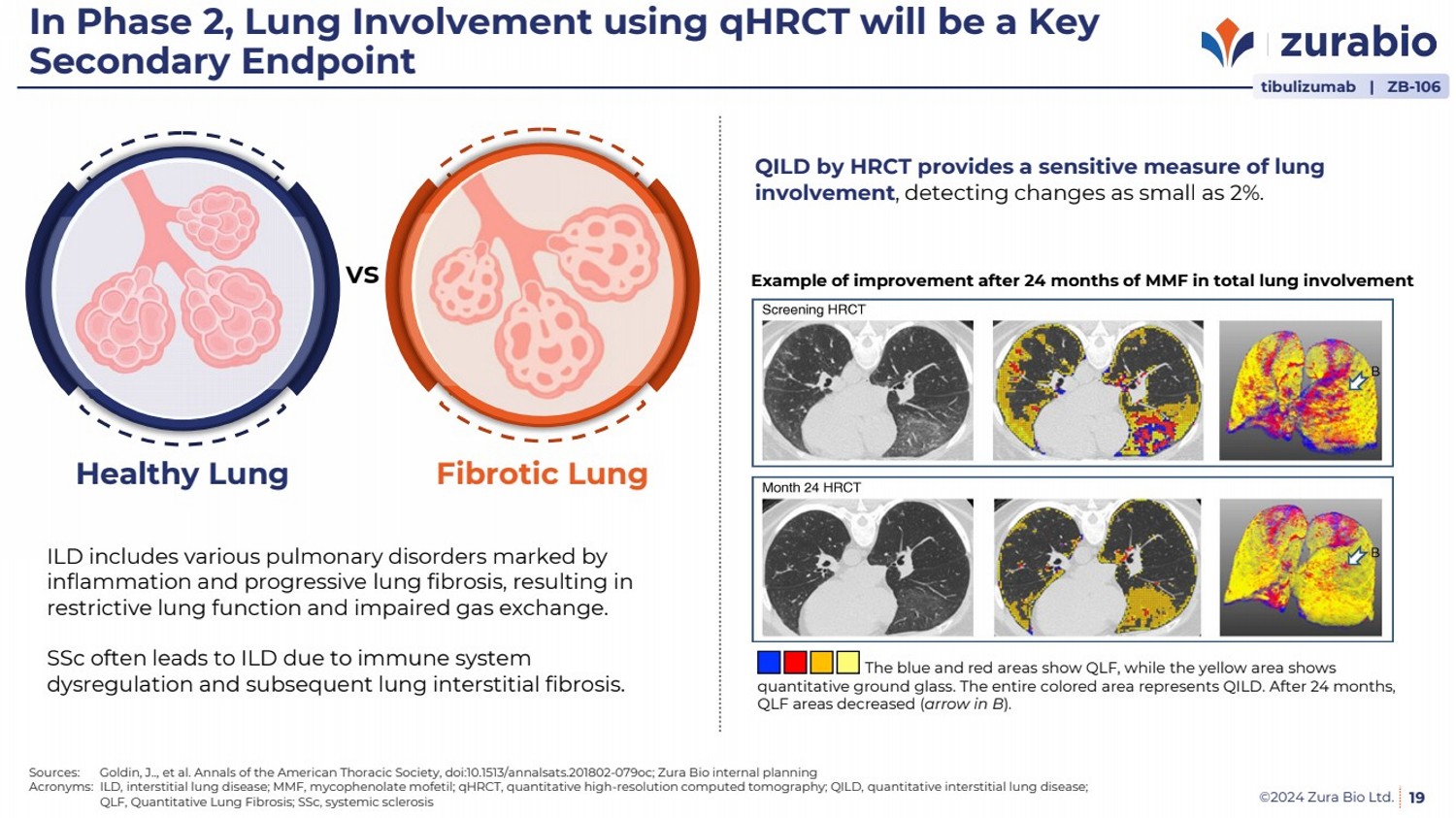 In Phase 2, Lung Involvement using qHRCT will be a Key Secondary Endpoint

zurabio

tibulizumab | ZB-106

VS

Healthy Lung

Fibrotic Lung

ILD includes various pulmonary disorders marked by inflammation and progressive lung fibrosis, resulting in restrictive lung function and impaired gas exchange.

SSc often leads to ILD due to immune system dysregulation and subsequent lung interstitial fibrosis.

QILD by HRCT provides a sensitive measure of lung involvement, detecting changes as small as 2%.

Example of improvement after 24 months of MMF in total lung involvement

Screening HRCT

B

Month 24 HRCT

B

The blue and red areas show QLF, while the yellow area shows quantitative ground glass. The entire colored area represents QILD. After 24 months, QLF areas decreased (arrow in B).

Sources: Goldin, J., et al. Annals of the American Thoracic Society, doi:10.1513/annalsats.201802-079oc; Zura Bio internal planning
Acronyms: ILD, interstitial lung disease; MMF, mycophenolate mofetil; qHRCT, quantitative high-resolution computed tomography; QILD, quantitative interstitial lung disease; QLF, Quantitative Lung Fibrosis; SSc, systemic sclerosis

©2024 Zura Bio Ltd. 19